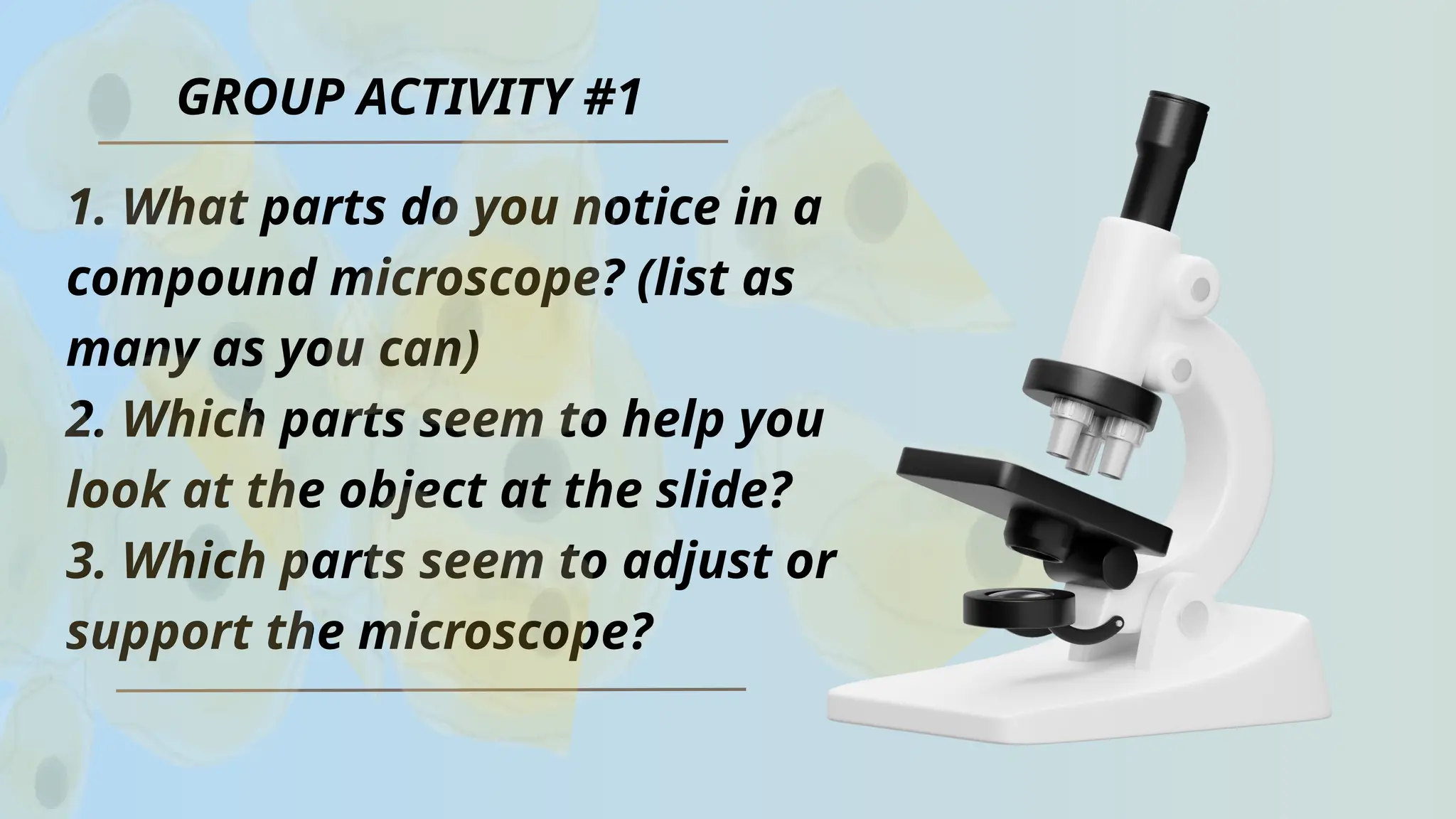 GROUP ACTIVITY #1

1. What parts do you notice in a compound microscope? (list as many as you can)
2. Which parts seem to help you look at the object at the slide?
3. Which parts seem to adjust or support the microscope?